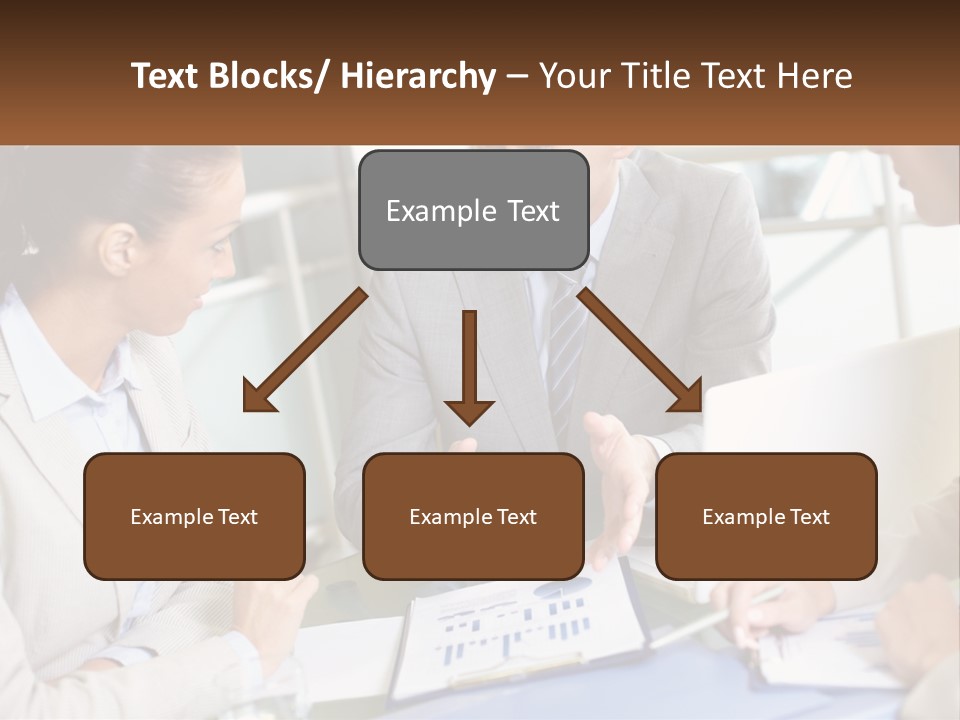 Text Blocks/ Hierarchy – Your Title Text Here

Example Text

Example Text

Example Text

Example Text